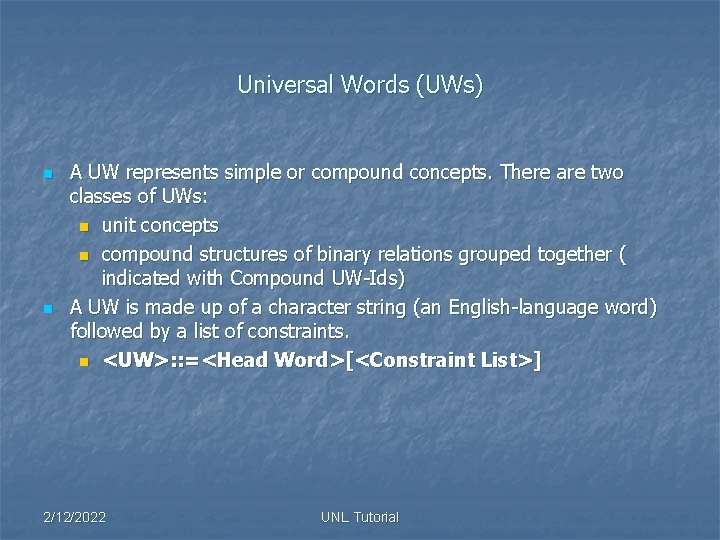 Universal Words (UWs)

A UW represents simple or compound concepts. There are two classes of UWs:

unit concepts

compound structures of binary relations grouped together ( indicated with Compound UW-Ids)

A UW is made up of a character string (an English-language word) followed by a list of constraints.

<UW>::=<Head Word>[<Constraint List>]

2/12/2022

UNL Tutorial